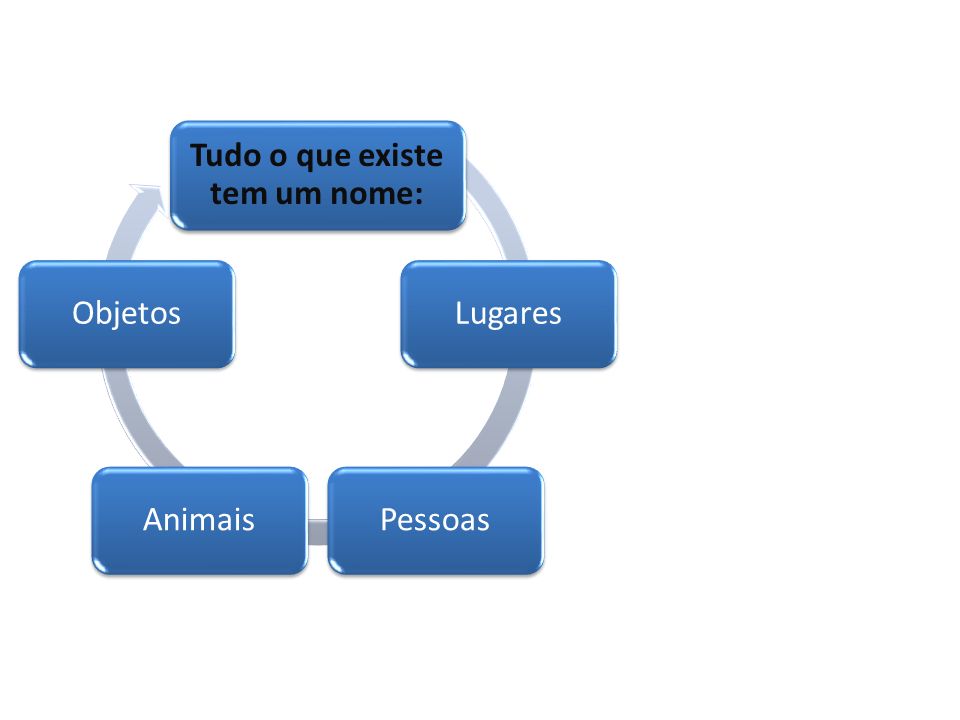 Tudo o que existe tem um nome:

Lugares

Pessoas

Animais

Objetos